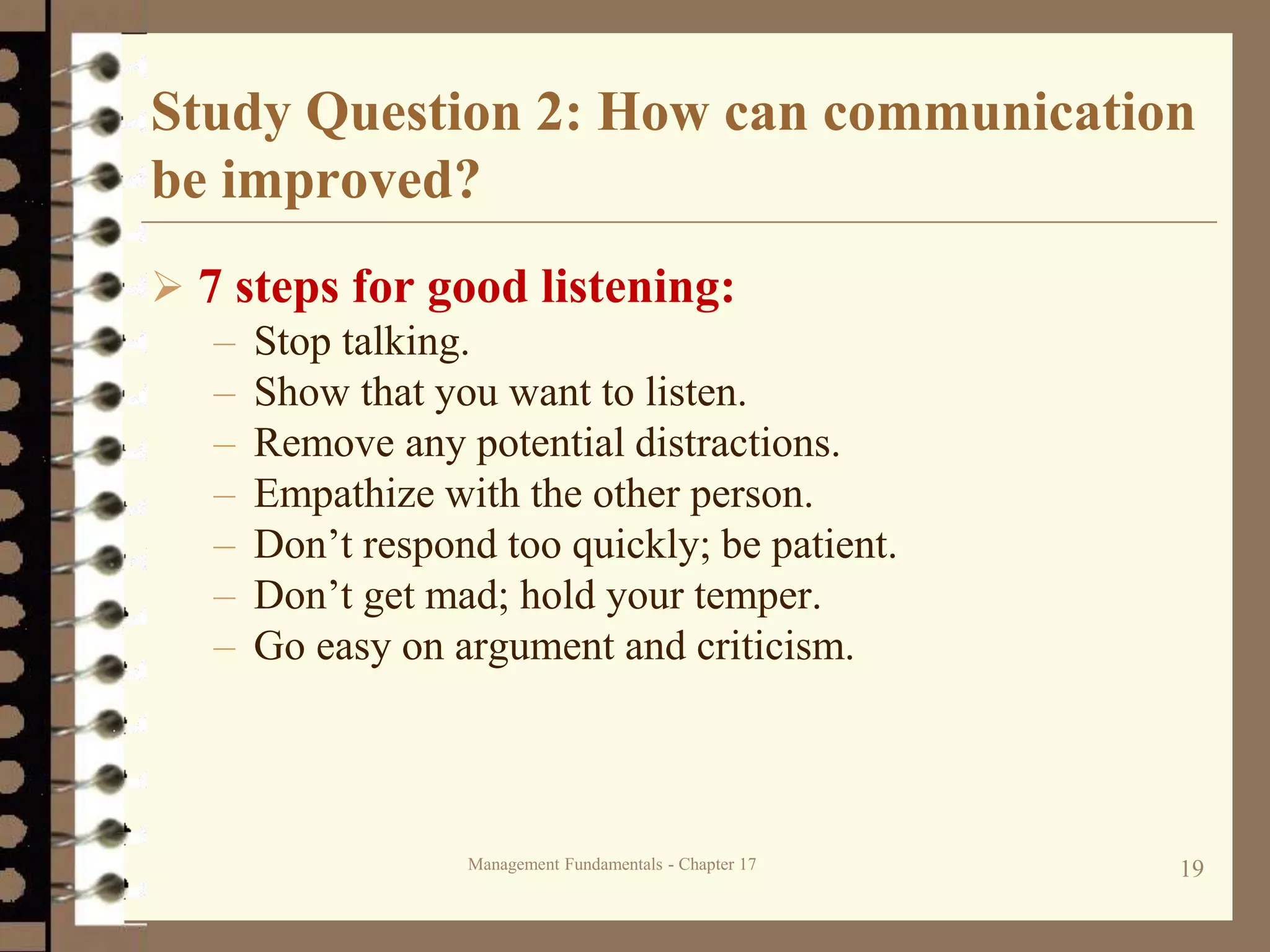 Study Question 2: How can communication be improved?

➢ 7 steps for good listening:
– Stop talking.
– Show that you want to listen.
– Remove any potential distractions.
– Empathize with the other person.
– Don’t respond too quickly; be patient.
– Don’t get mad; hold your temper.
– Go easy on argument and criticism.

Management Fundamentals - Chapter 17

19